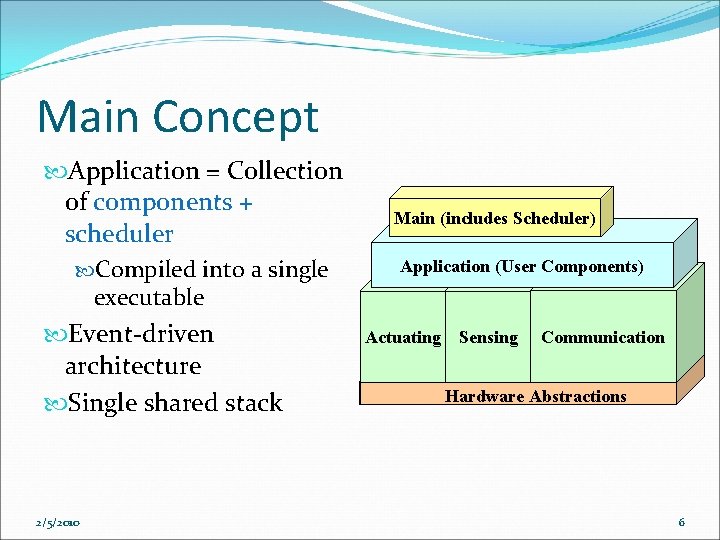 Main Concept

Application = Collection of components + scheduler

Compiled into a single executable

Event-driven architecture

Single shared stack

Main (includes Scheduler)

Application (User Components)

Actuating

Sensing

Communication

Hardware Abstractions

2/5/2010

6